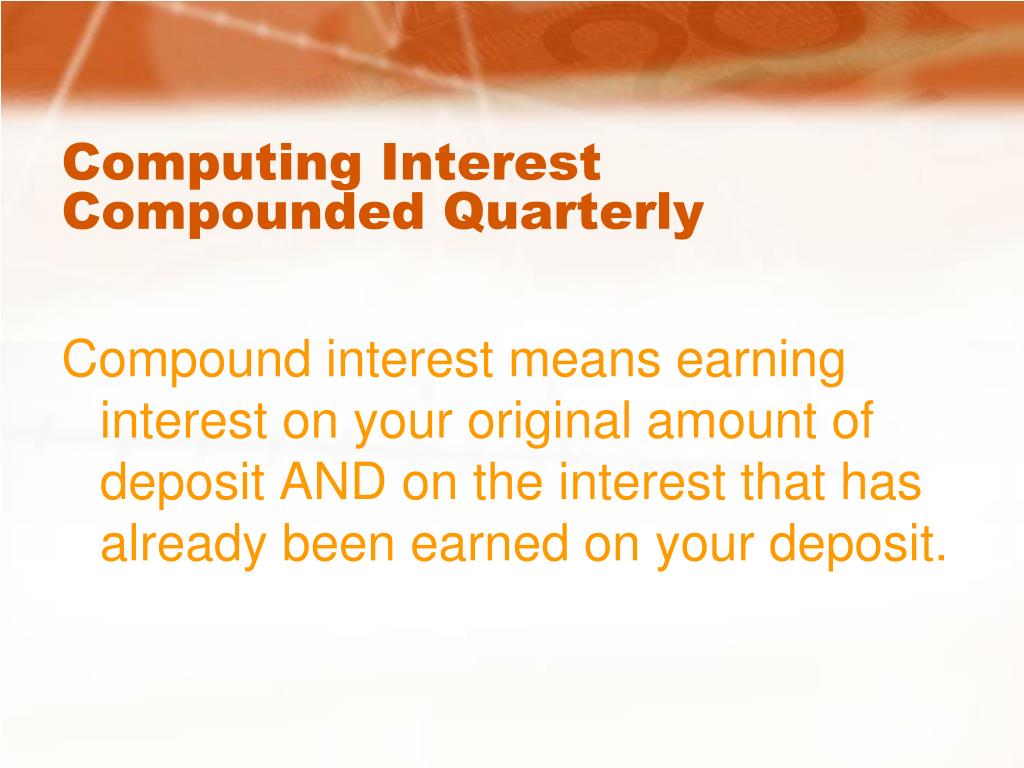 Computing Interest Compounded Quarterly

Compound interest means earning interest on your original amount of deposit AND on the interest that has already been earned on your deposit.